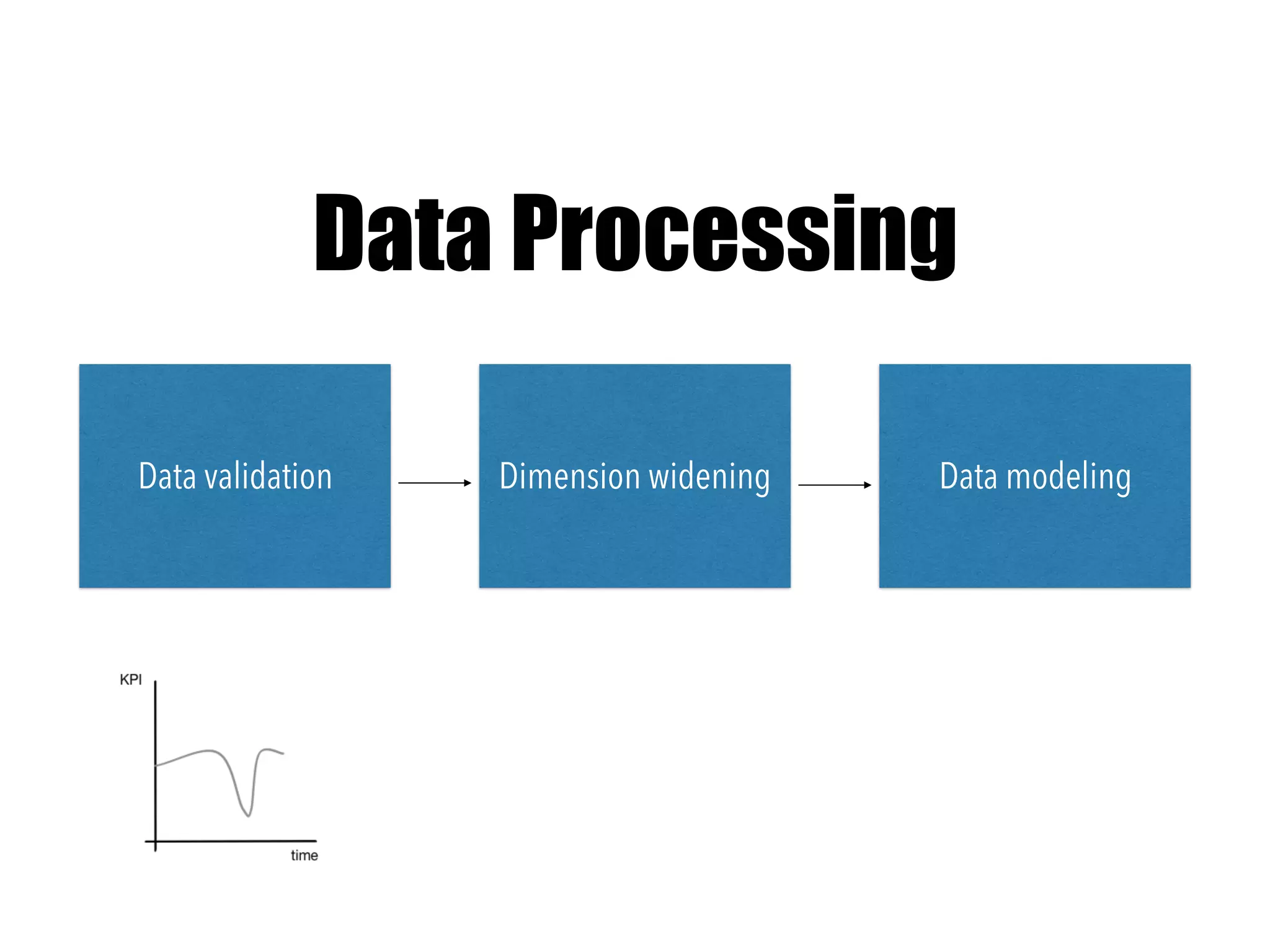 Data Processing

Data validation

Dimension widening

Data modeling

KPI

time